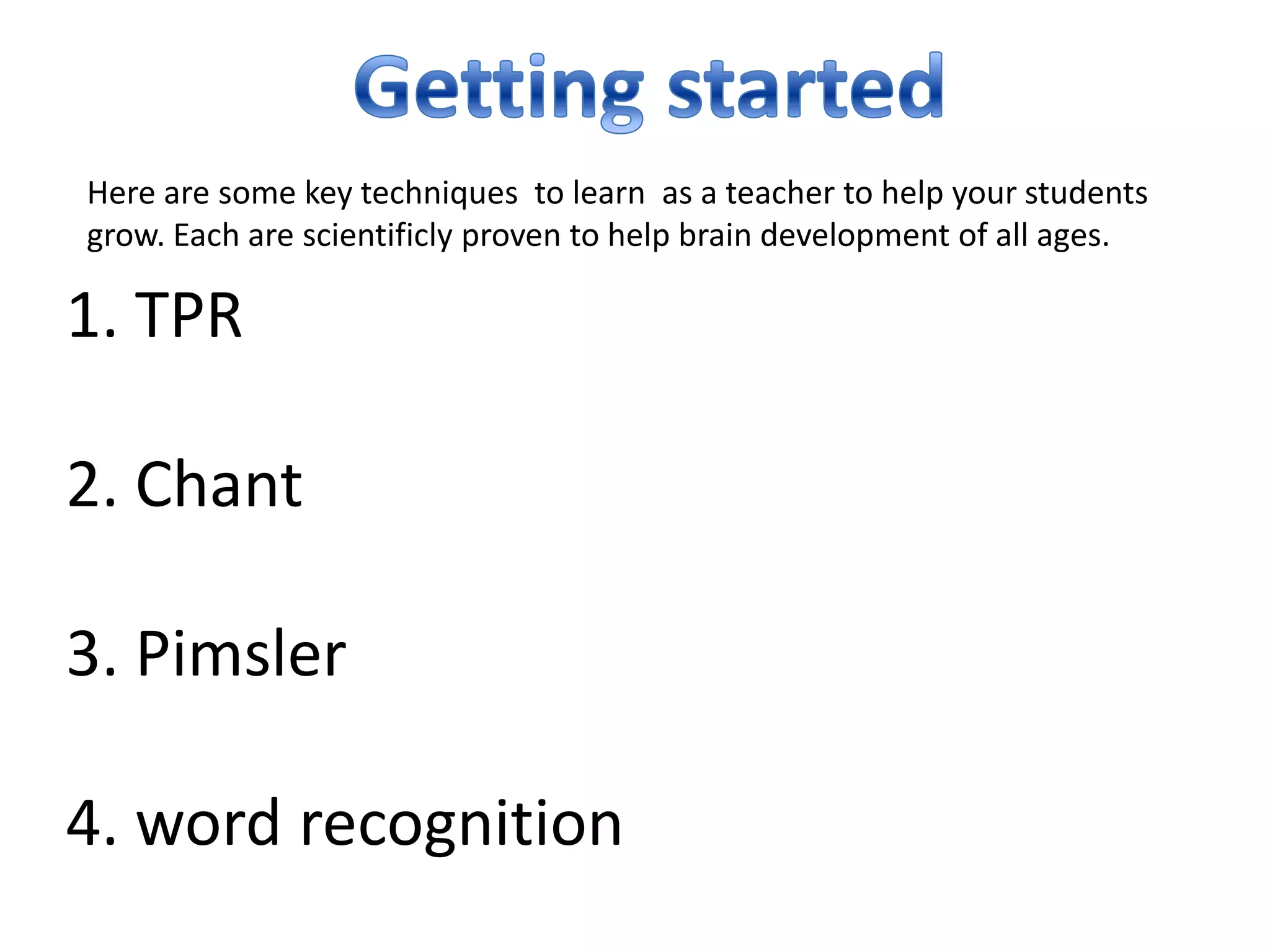 Getting started

Here are some key techniques to learn as a teacher to help your students grow. Each are scientificly proven to help brain development of all ages.

1. TPR

2. Chant

3. Pimsler

4. word recognition